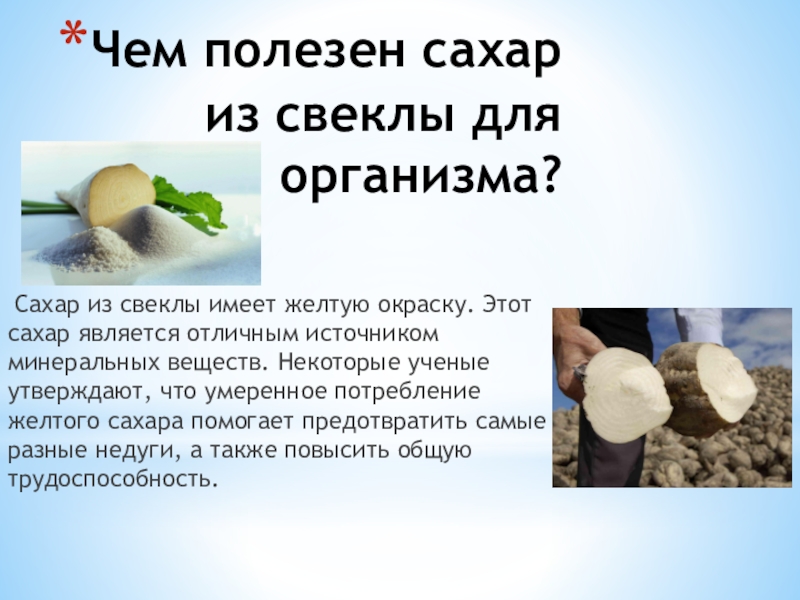 *Чем полезен сахар из свеклы для организма?

Сахар из свеклы имеет желтую окраску. Этот сахар является отличным источником минеральных веществ. Некоторые ученые утверждают, что умеренное потребление желтого сахара помогает предотвратить самые разные недуги, а также повысить общую трудоспособность.